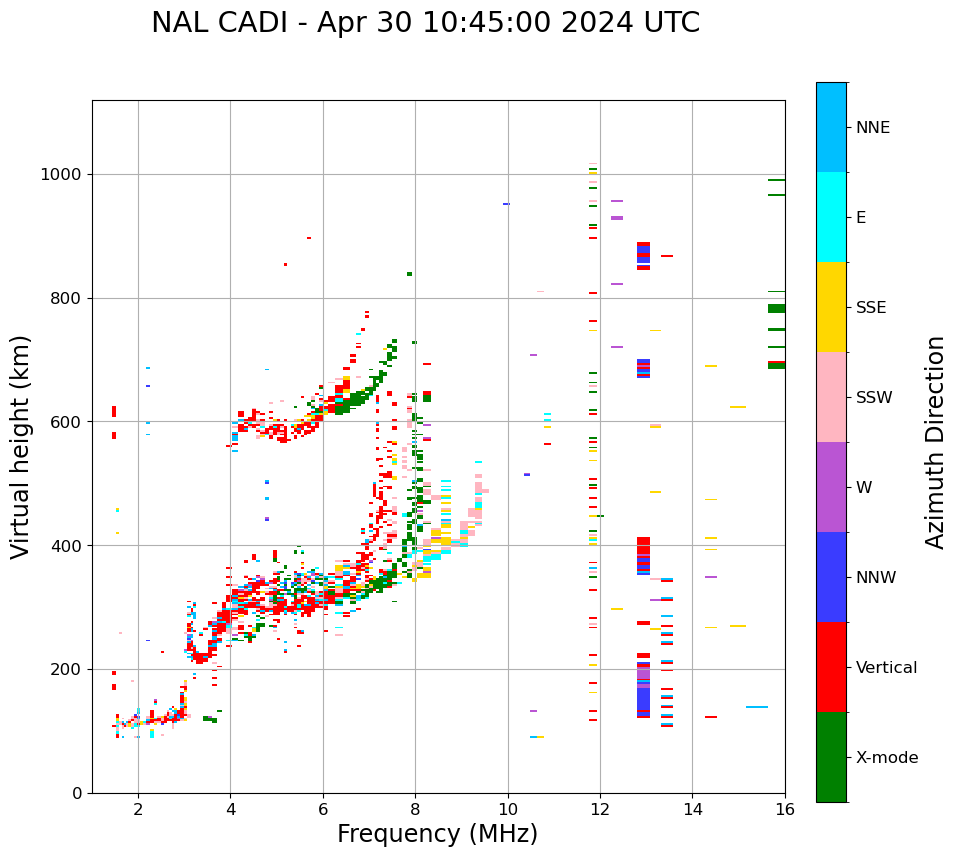 NAL CADI - Apr 30 10:45:00 2024 UTC

Virtual height (km)

1000
800
600
400
200
0

2
4
6
8
10
12
14
16

Frequency (MHz)

NNE
E
SSE
SSW
W
NNW
Vertical
X-mode

Azimuth Direction